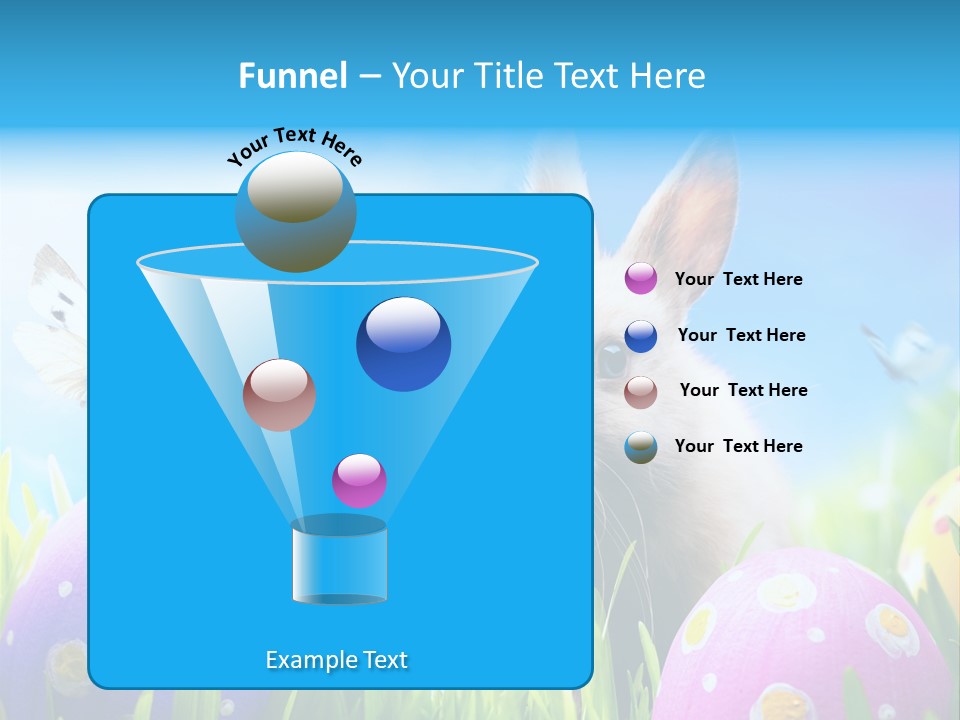 Funnel – Your Title Text Here

Your Text Here

Example Text

Your Text Here

Your Text Here

Your Text Here

Your Text Here